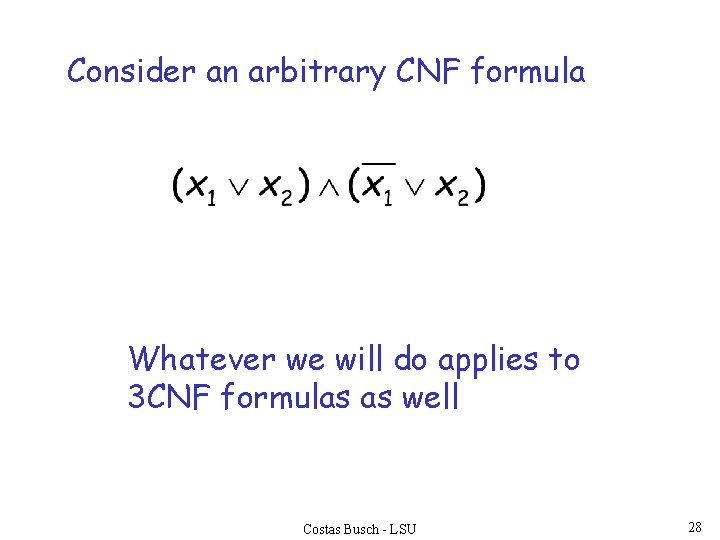 Consider an arbitrary CNF formula

$(x_1 \vee x_2) \wedge (\overline{x_1} \vee x_2)$

Whatever we will do applies to 3CNF formulas as well

Costas Busch - LSU

28